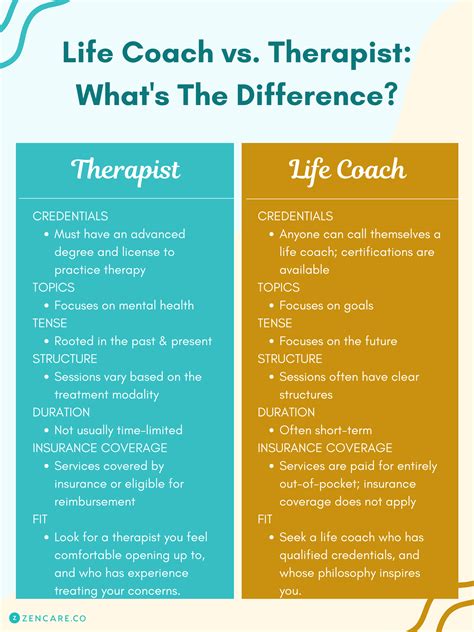 Life Coach vs. Therapist: What's The Difference?

Therapist

CREDENTIALS
• Must have an advanced degree and license to practice therapy
TOPICS
• Focuses on mental health
TENSE
• Rooted in the past & present
STRUCTURE
• Sessions vary based on the treatment modality
DURATION
• Not usually time-limited
INSURANCE COVERAGE
• Services covered by insurance or eligible for reimbursement
FIT
• Look for a therapist you feel comfortable opening up to, and who has experience treating your concerns.

Life Coach

CREDENTIALS
• Anyone can call themselves a life coach; certifications are available
TOPICS
• Focuses on goals
TENSE
• Focuses on the future
STRUCTURE
• Sessions often have clear structures
DURATION
• Often short-term
INSURANCE COVERAGE
• Services are paid for entirely out-of-pocket; insurance coverage does not apply
FIT
• Seek a life coach who has qualified credentials, and whose philosophy inspires you.

ZENCARE.CO